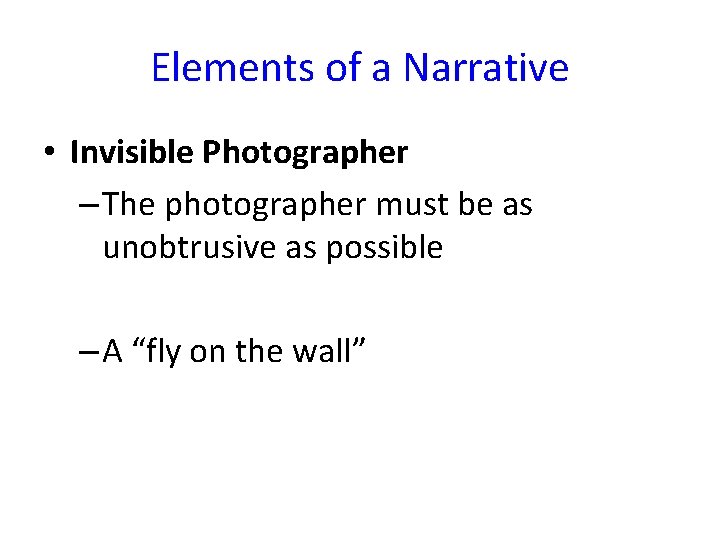 Elements of a Narrative

• Invisible Photographer

– The photographer must be as unobtrusive as possible

– A “fly on the wall”